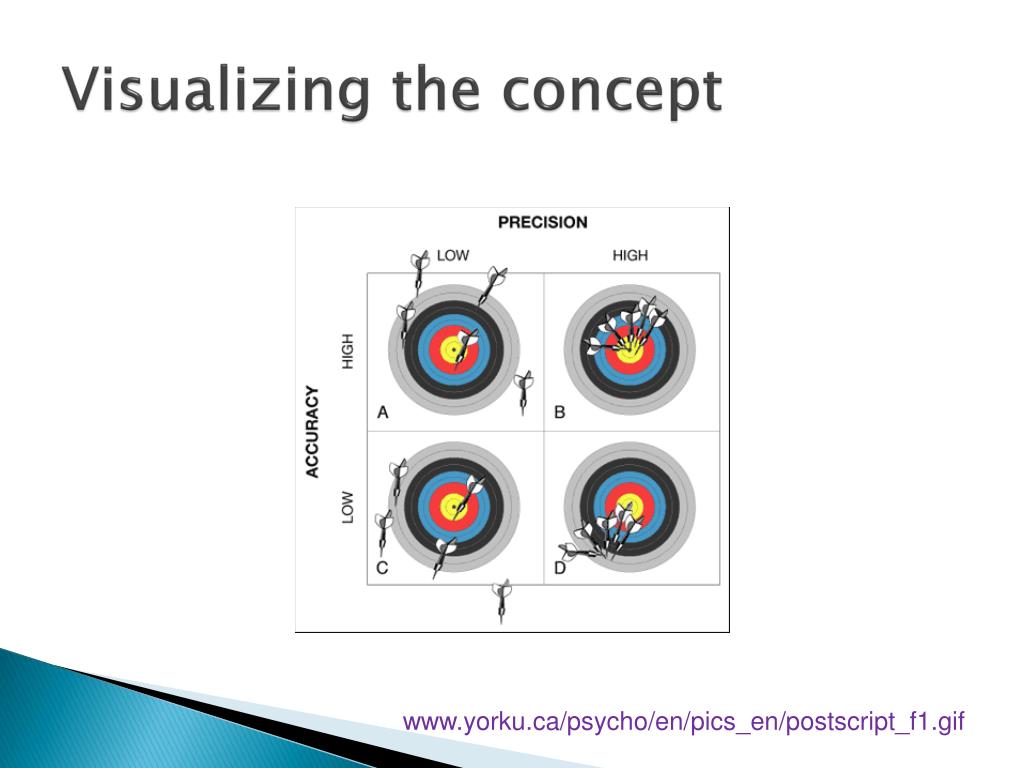 Visualizing the concept

PRECISION

LOW

HIGH

ACCURACY

HIGH

LOW

A

B

C

D

www.yorku.ca/psycho/en/pics_en/postscript_f1.gif